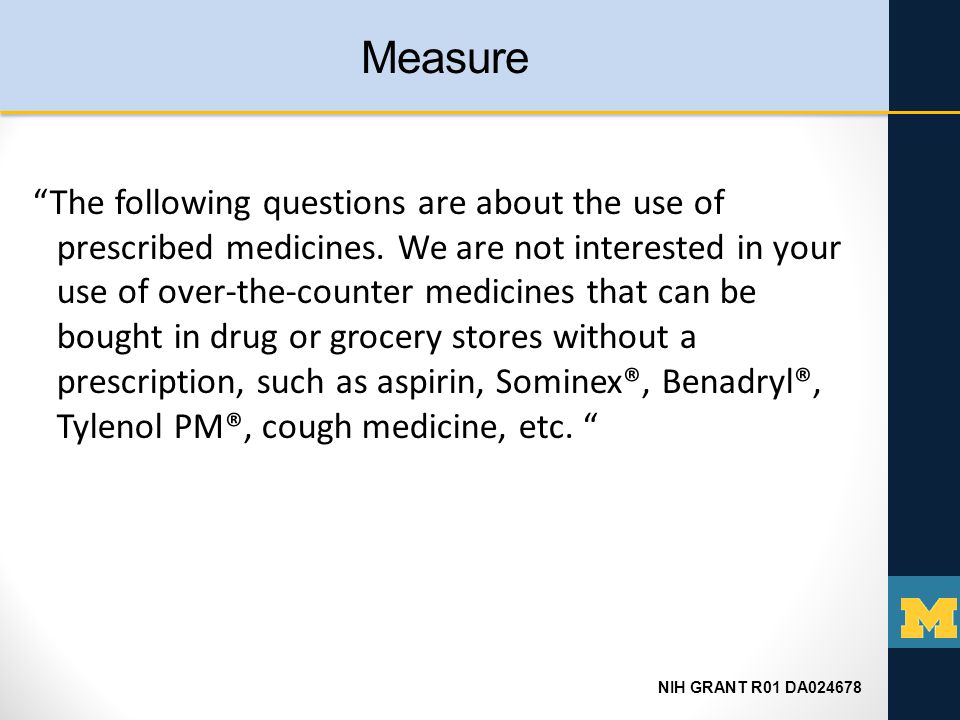 Measure

“The following questions are about the use of prescribed medicines. We are not interested in your use of over-the-counter medicines that can be bought in drug or grocery stores without a prescription, such as aspirin, Sominex®, Benadryl®, Tylenol PM®, cough medicine, etc. “

M

NIH GRANT R01 DA024678